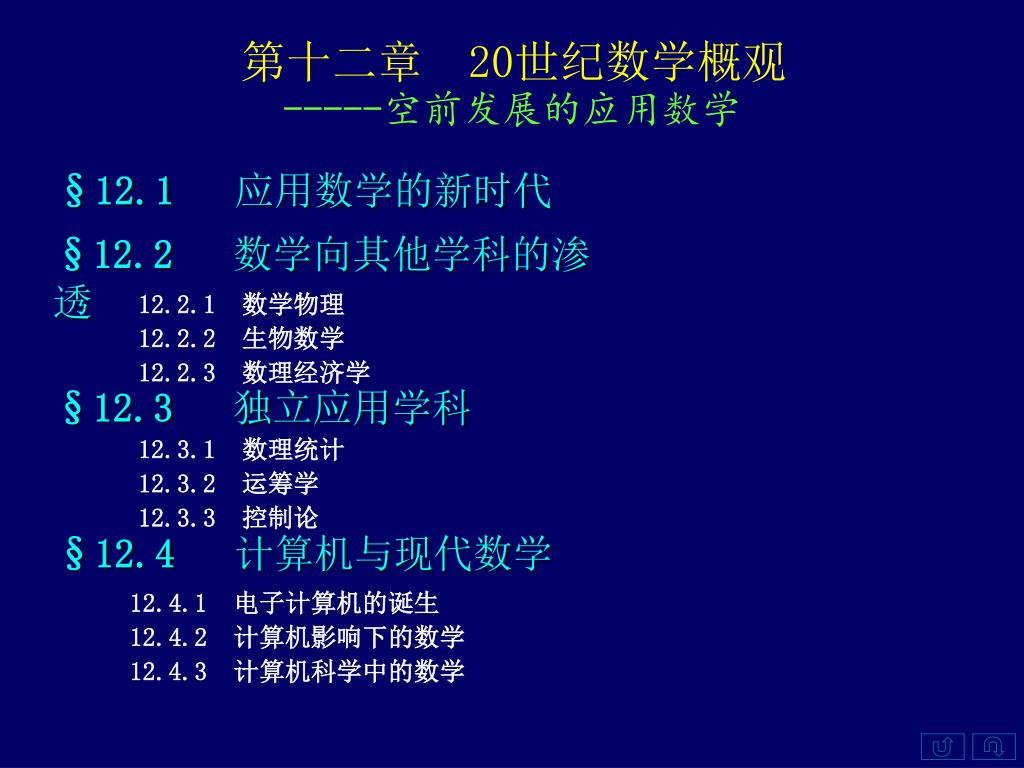 第十二章　20世纪数学概观
-----空前发展的应用数学

§12.1　应用数学的新时代

§12.2　数学向其他学科的渗透
12.2.1　数学物理
12.2.2　生物数学
12.2.3　数理经济学

§12.3　独立应用学科
12.3.1　数理统计
12.3.2　运筹学
12.3.3　控制论

§12.4　计算机与现代数学
12.4.1　电子计算机的诞生
12.4.2　计算机影响下的数学
12.4.3　计算机科学中的数学